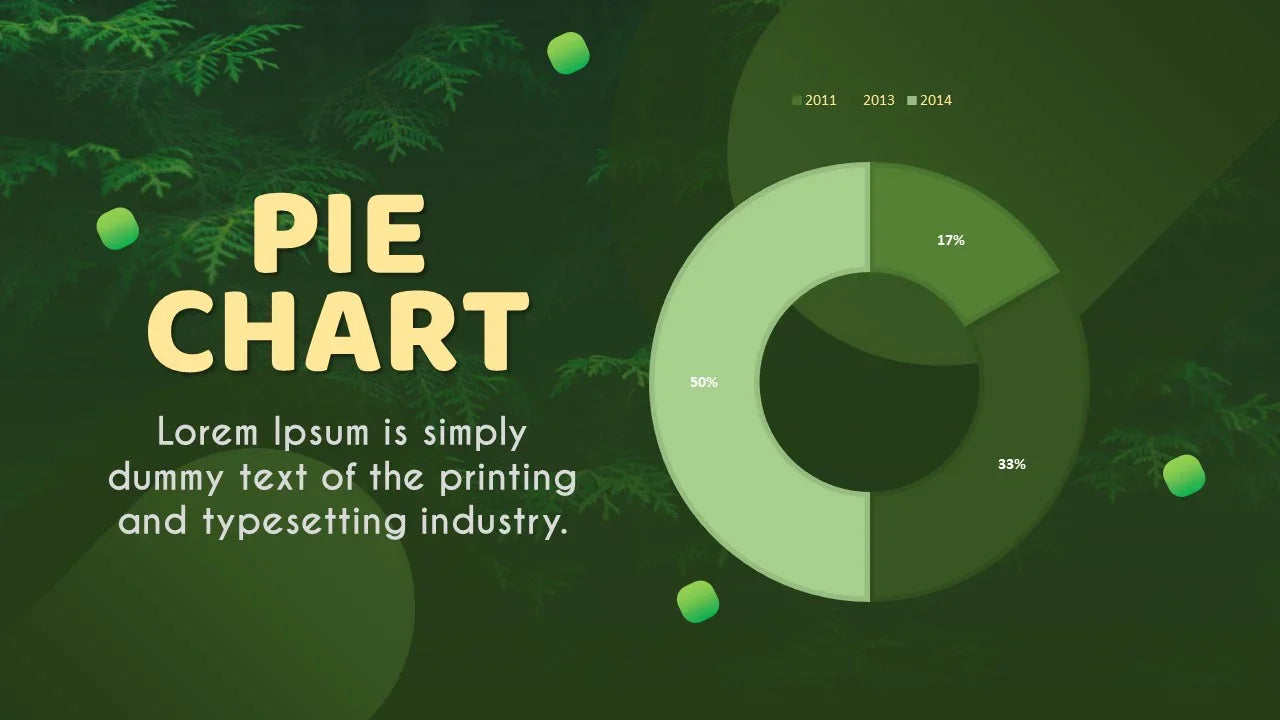 PIE CHART

Lorem Ipsum is simply dummy text of the printing and typesetting industry.

2011 2013 2014

17%

33%

50%